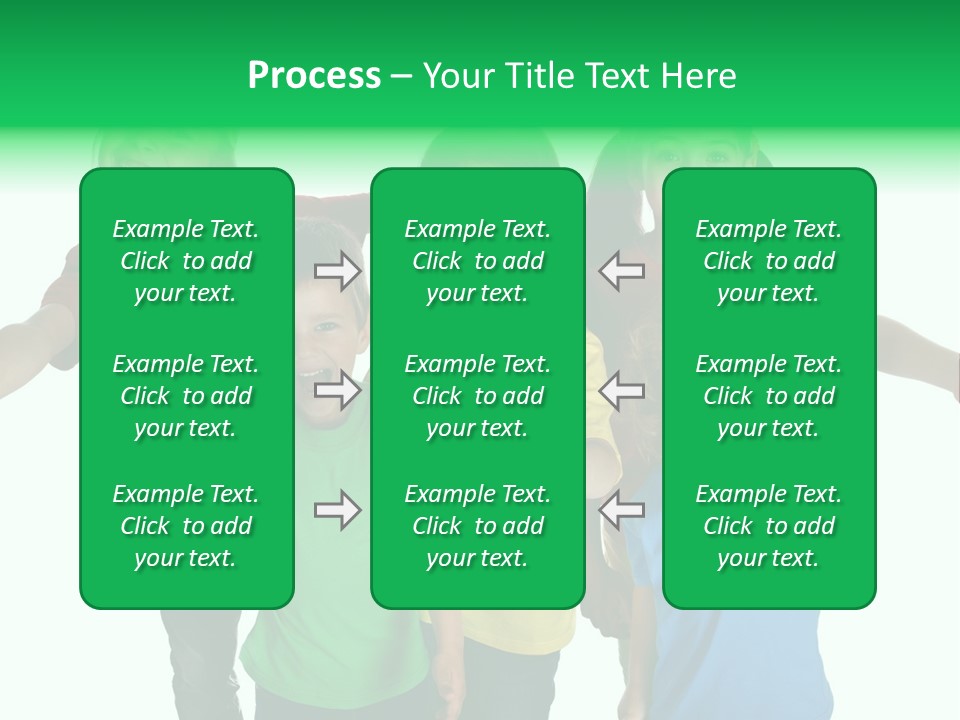 Process – Your Title Text Here

Example Text. Click to add your text.

Example Text. Click to add your text.

Example Text. Click to add your text.

Example Text. Click to add your text.

Example Text. Click to add your text.

Example Text. Click to add your text.

Example Text. Click to add your text.

Example Text. Click to add your text.

Example Text. Click to add your text.